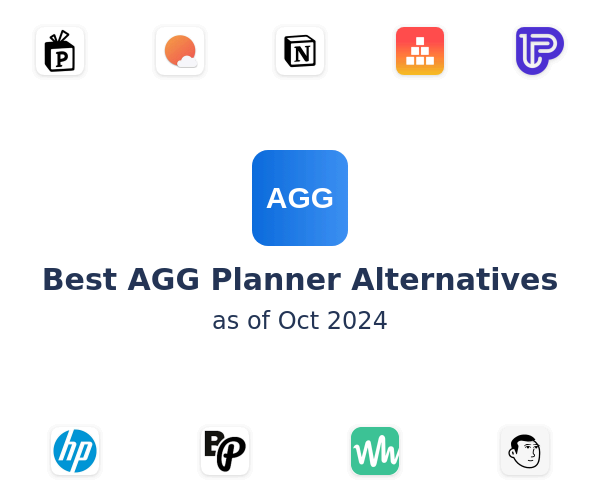 P

N

AGG

Best AGG Planner Alternatives
as of Oct 2024

hp

BP